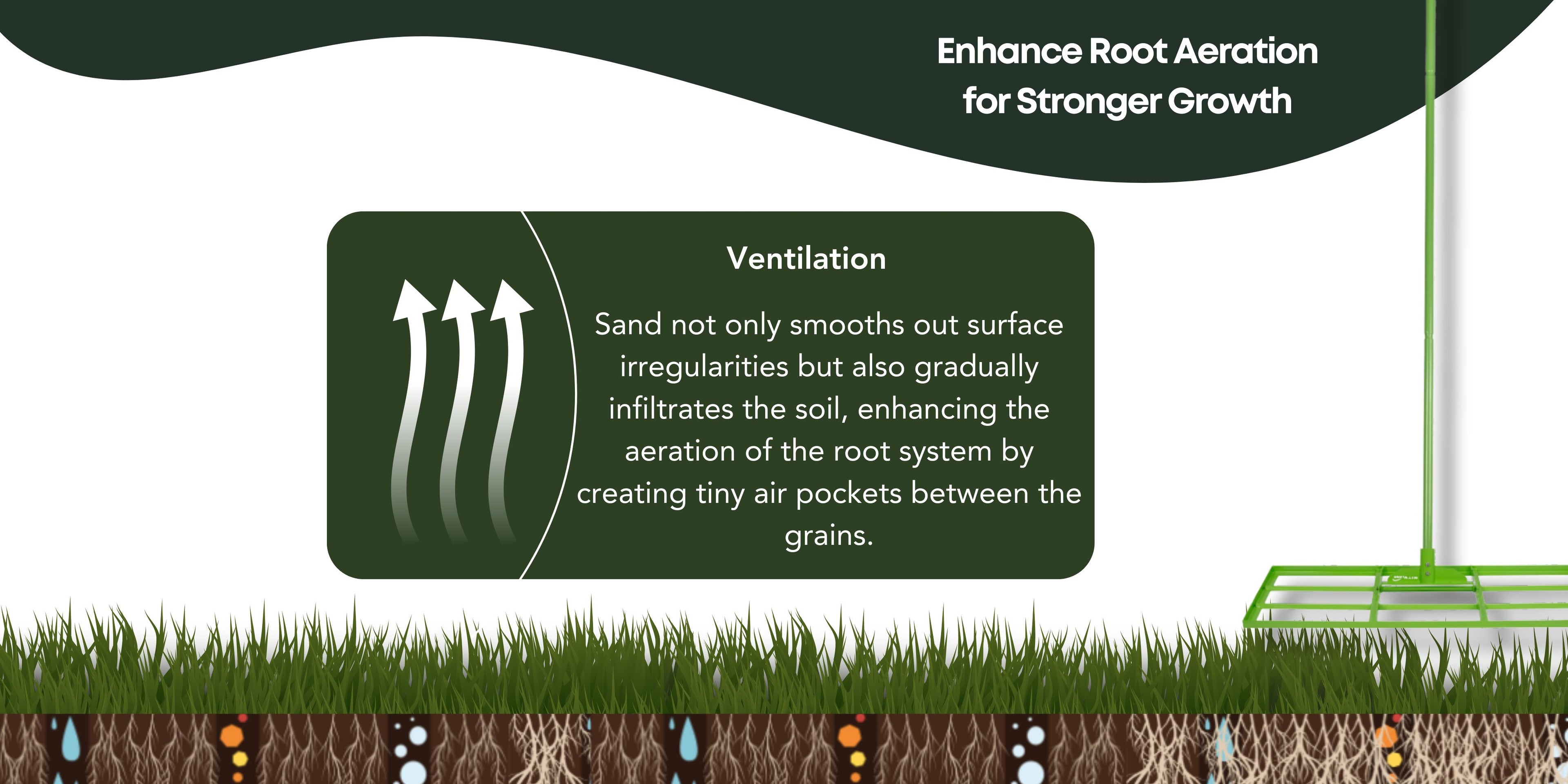 Enhance Root Aeration for Stronger Growth

Ventilation

Sand not only smooths out surface irregularities but also gradually infiltrates the soil, enhancing the aeration of the root system by creating tiny air pockets between the grains.